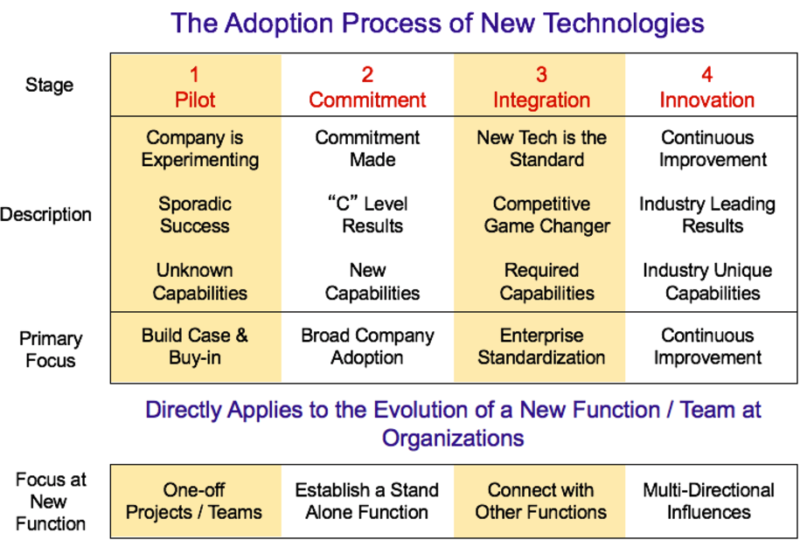 The Adoption Process of New Technologies

| Stage | 1 Pilot | 2 Commitment | 3 Integration | 4 Innovation |
|---|---|---|---|---|
| Description | Company is Experimenting<br>Sporadic Success<br>Unknown Capabilities | Commitment Made<br>"C" Level Results<br>New Capabilities | New Tech is the Standard<br>Competitive Game Changer<br>Required Capabilities | Continuous Improvement<br>Industry Leading Results<br>Industry Unique Capabilities |
| Primary Focus | Build Case & Buy-in | Broad Company Adoption | Enterprise Standardization | Continuous Improvement |

Directly Applies to the Evolution of a New Function / Team at Organizations

| Focus at New Function | One-off Projects / Teams | Establish a Stand Alone Function | Connect with Other Functions | Multi-Directional Influences |
|---|---|---|---|---|